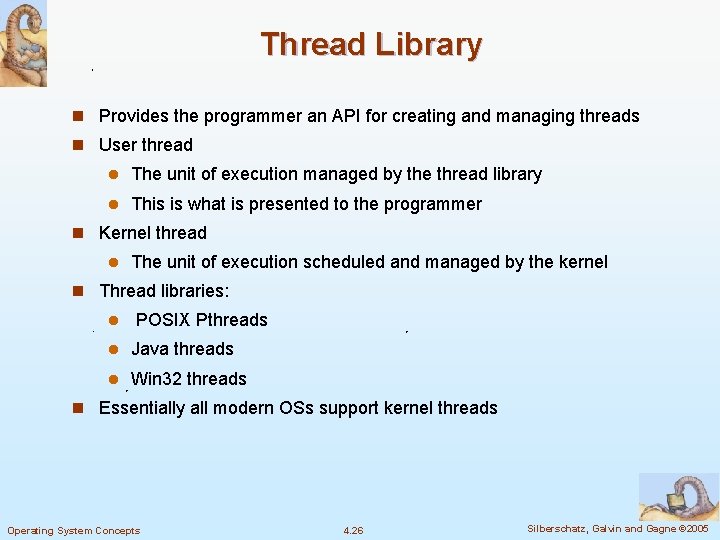 Thread Library

- Provides the programmer an API for creating and managing threads
- User thread
  - The unit of execution managed by the thread library
  - This is what is presented to the programmer
- Kernel thread
  - The unit of execution scheduled and managed by the kernel
- Thread libraries:
  - POSIX Pthreads
  - Java threads
  - Win32 threads
- Essentially all modern OSs support kernel threads

Operating System Concepts 4.26 Silberschatz, Galvin and Gagne ©2005